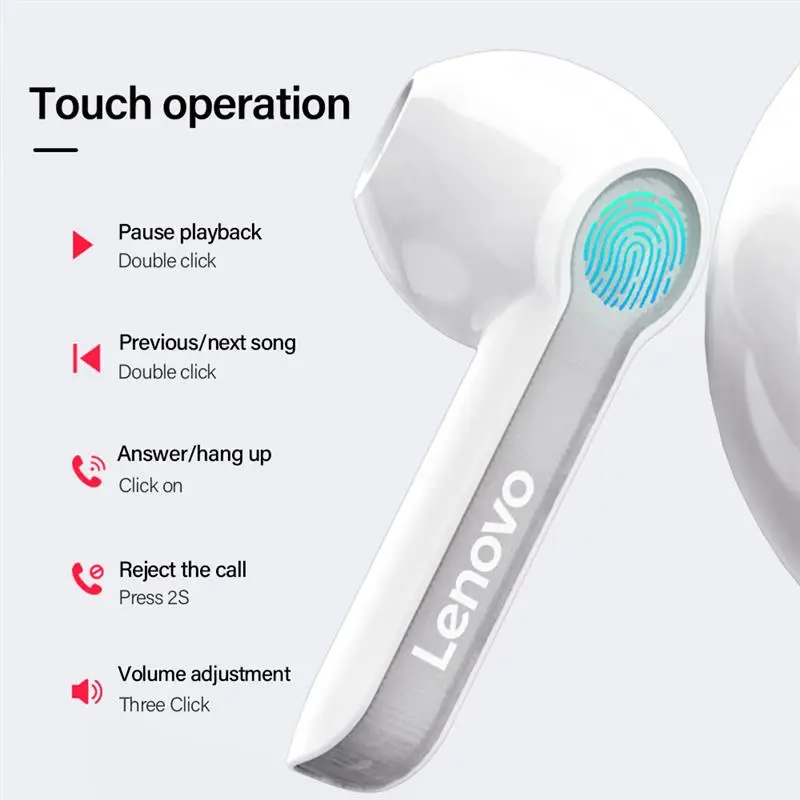 Touch operation

Pause playback
Double click

Previous/next song
Double click

Answer/hang up
Click on

Reject the call
Press 2S

Volume adjustment
Three Click

Lenovo